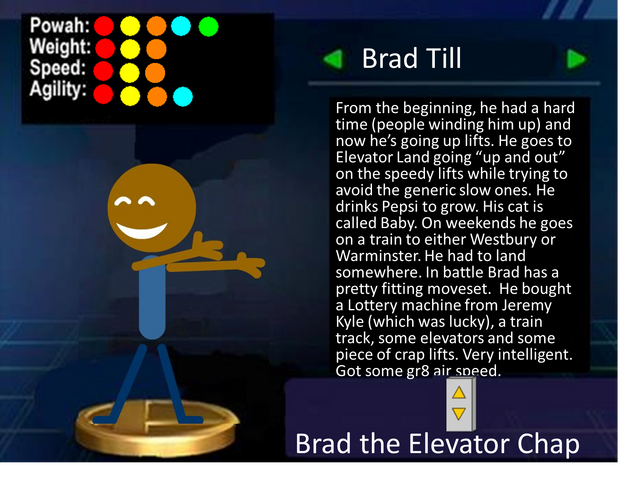 Powah:
Weight:
Speed:
Agility:

Brad Till

From the beginning, he had a hard time (people winding him up) and now he's going up lifts. He goes to Elevator Land going "up and out" on the speedy lifts while trying to avoid the generic slow ones. He drinks Pepsi to grow. His cat is called Baby. On weekends he goes on a train to either Westbury or Warminster. He had to land somewhere. In battle Brad has a pretty fitting moveset. He bought a Lottery machine from Jeremy Kyle (which was lucky), a train track, some elevators and some piece of crap lifts. Very intelligent. Got some gr8 air speed.

Brad the Elevator Chap